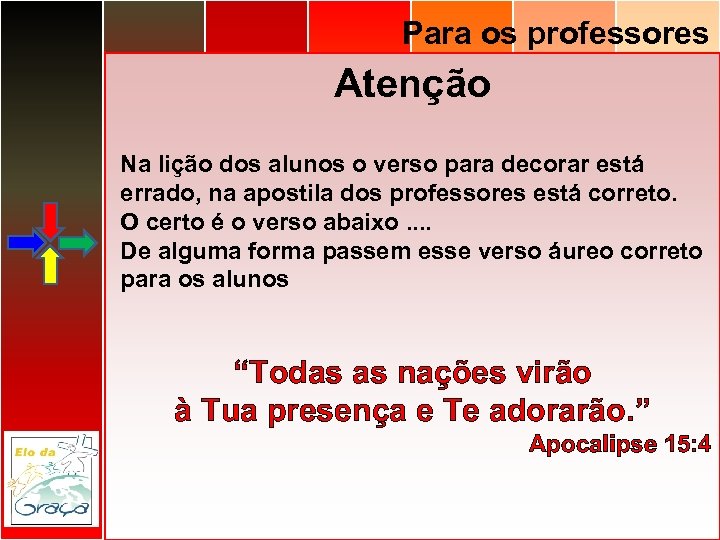 Para os professores

Atenção

Na lição dos alunos o verso para decorar está errado, na apostila dos professores está correto.
O certo é o verso abaixo ....
De alguma forma passem esse verso áureo correto para os alunos

“Todas as nações virão à Tua presença e Te adorarão.”
Apocalipse 15:4

Elo da Graça